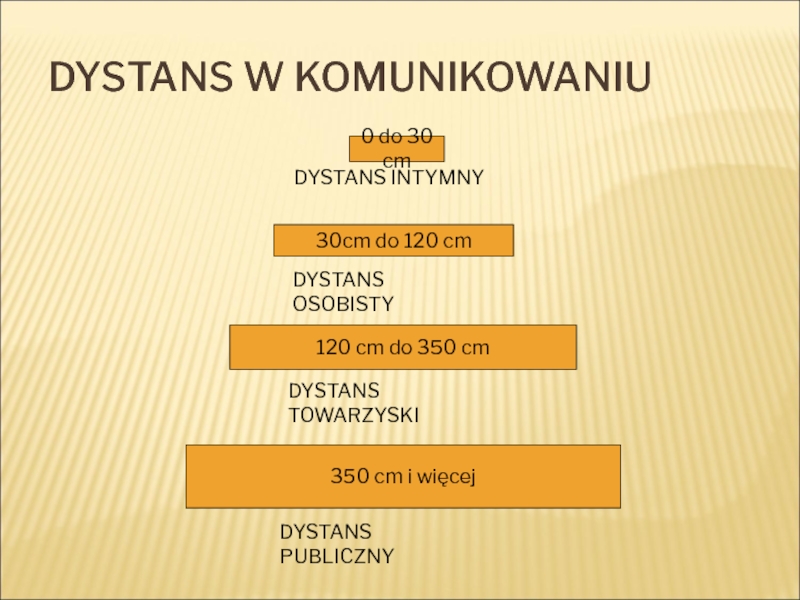 DYSTANS W KOMUNIKOWANIU

0 do 30 cm

DYSTANS INTYMNY

30cm do 120 cm

DYSTANS OSOBISTY

120 cm do 350 cm

DYSTANS TOWARZYSKI

350 cm i więcej

DYSTANS PUBLICZNY